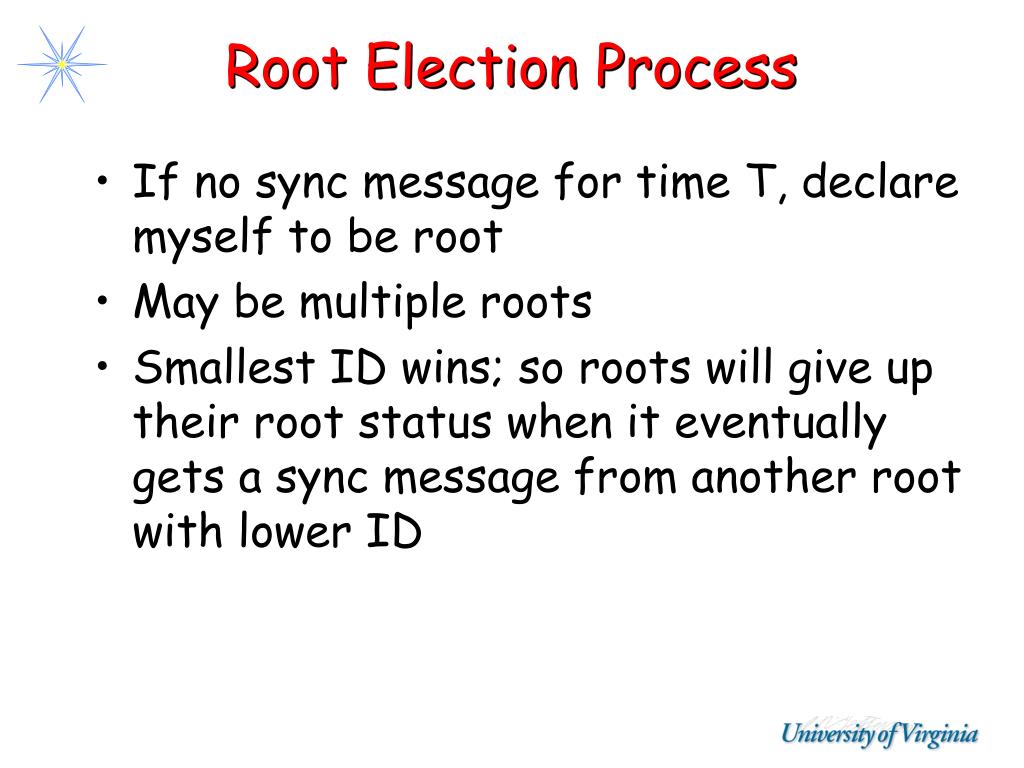 Root Election Process

• If no sync message for time T, declare myself to be root
• May be multiple roots
• Smallest ID wins; so roots will give up their root status when it eventually gets a sync message from another root with lower ID

University of Virginia